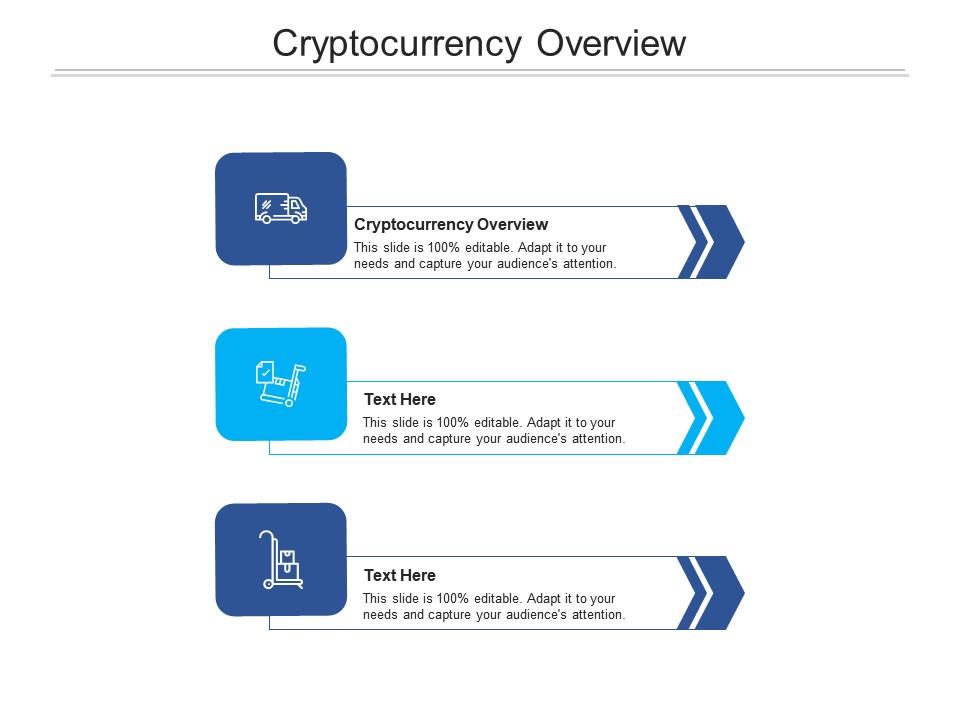 Cryptocurrency Overview

Cryptocurrency Overview
This slide is 100% editable. Adapt it to your needs and capture your audience's attention.

Text Here
This slide is 100% editable. Adapt it to your needs and capture your audience's attention.

Text Here
This slide is 100% editable. Adapt it to your needs and capture your audience's attention.